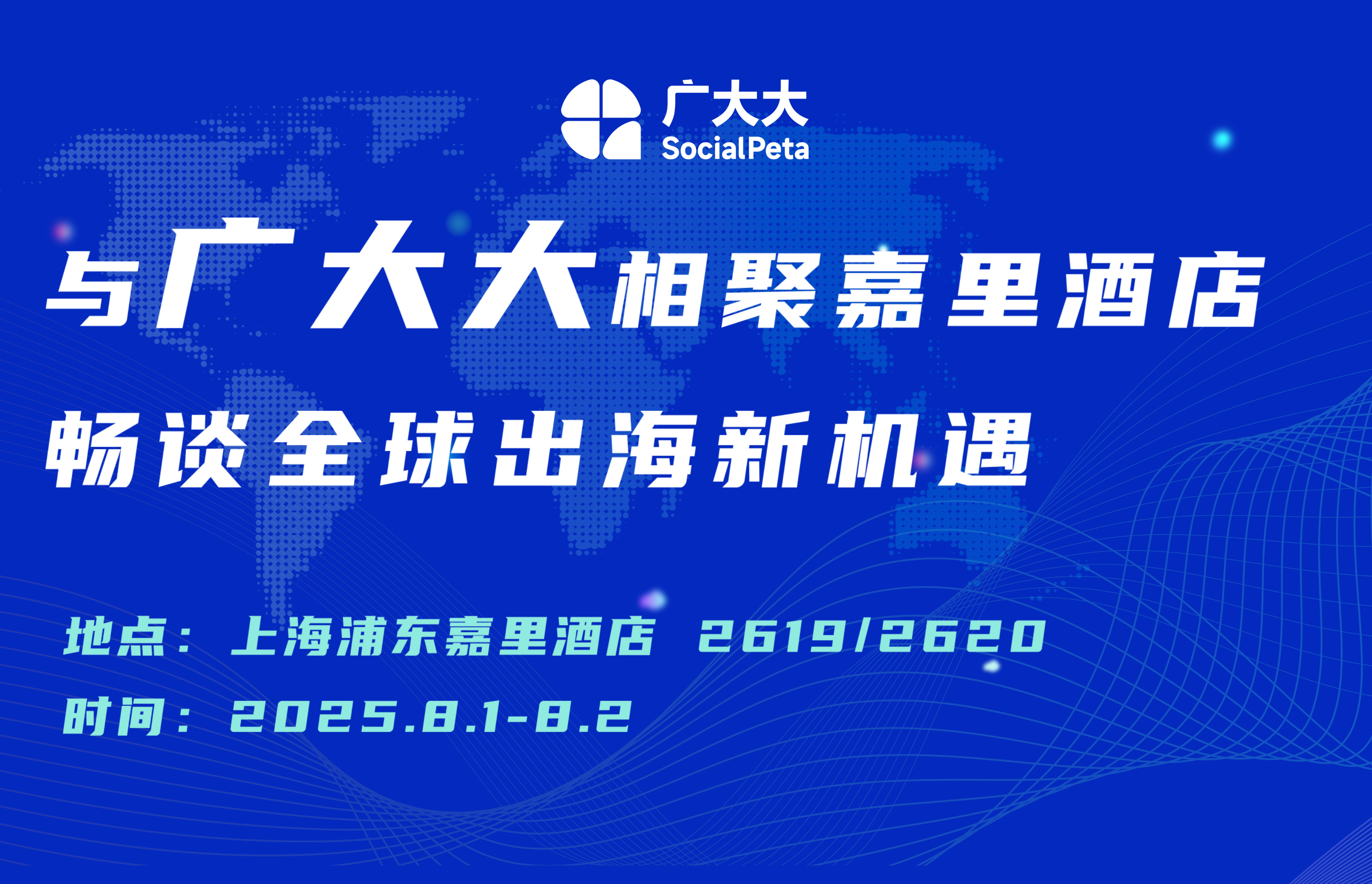 广大大
SocialPeta

与广大大相聚嘉里酒店
畅谈全球出海新机遇

地点：上海浦东嘉里酒店 2619/2620
时间：2025.8.1-8.2